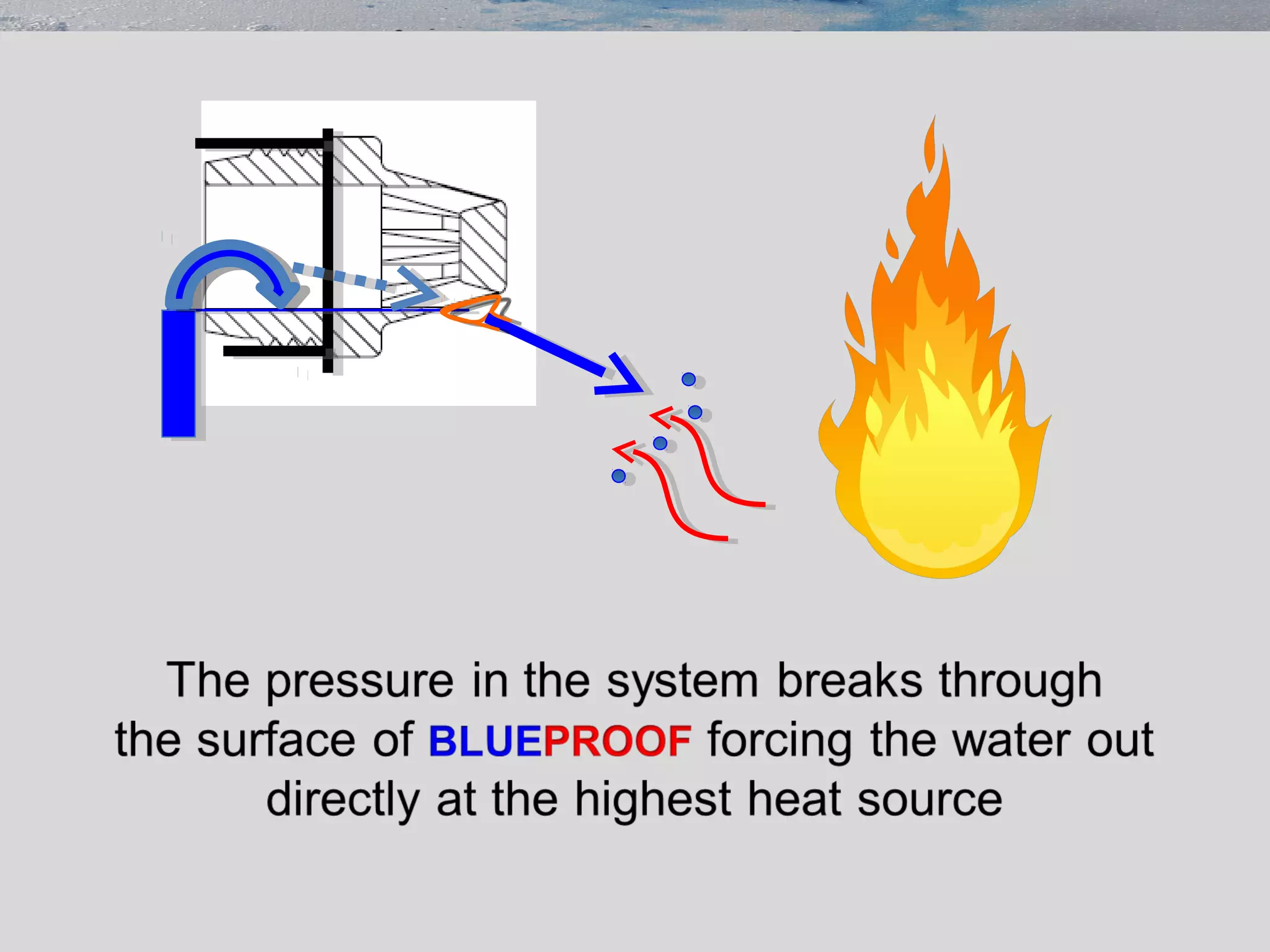 The pressure in the system breaks through the surface of BLUEPROOF forcing the water out directly at the highest heat source